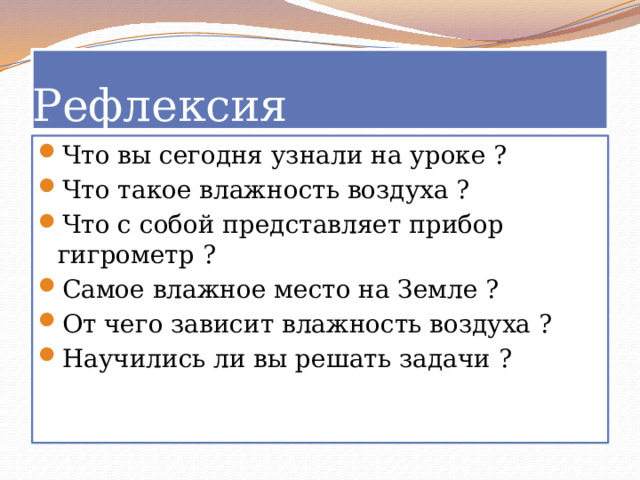 Рефлексия

- Что вы сегодня узнали на уроке ?
- Что такое влажность воздуха ?
- Что с собой представляет прибор гигрометр ?
- Самое влажное место на Земле ?
- От чего зависит влажность воздуха ?
- Научились ли вы решать задачи ?